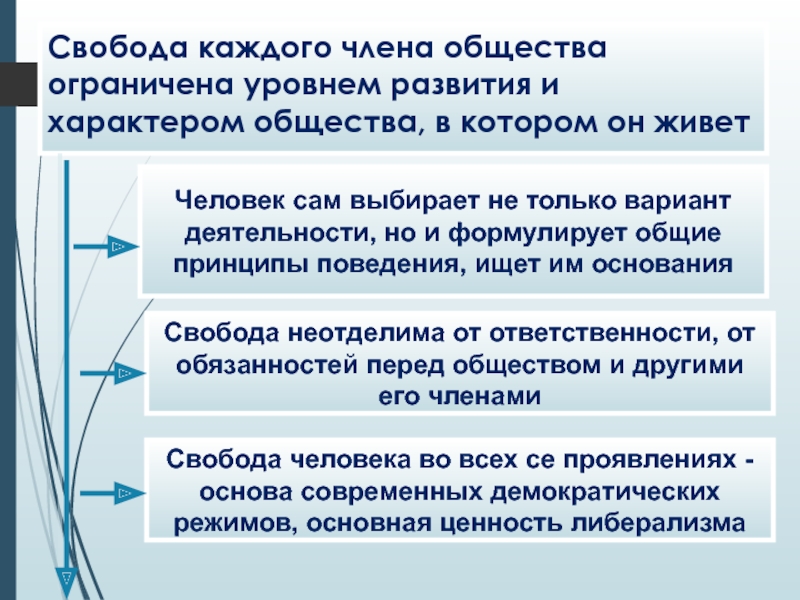 Свобода каждого члена общества ограничена уровнем развития и характером общества, в котором он живет

Человек сам выбирает не только вариант деятельности, но и формулирует общие принципы поведения, ищет им основания

Свобода неотделима от ответственности, от обязанностей перед обществом и другими его членами

Свобода человека во всех се проявлениях - основа современных демократических режимов, основная ценность либерализма